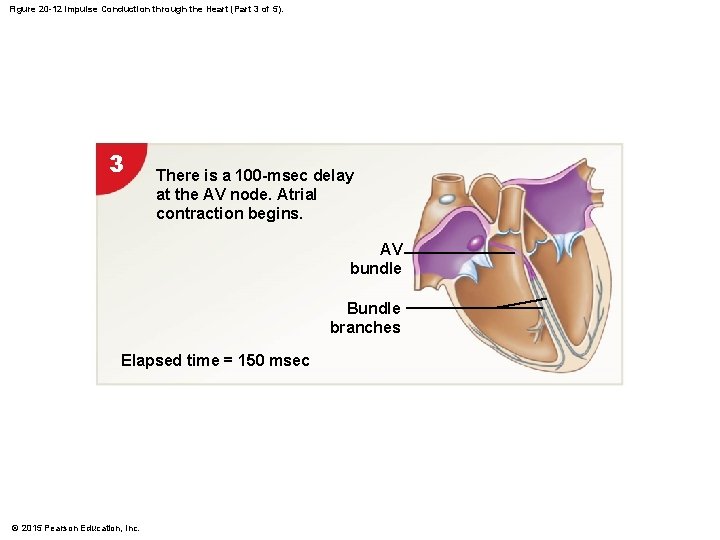 Figure 20-12 Impulse Conduction through the Heart (Part 3 of 5).

3

There is a 100-msec delay at the AV node. Atrial contraction begins.

AV bundle

Bundle branches

Elapsed time = 150 msec

© 2015 Pearson Education, Inc.